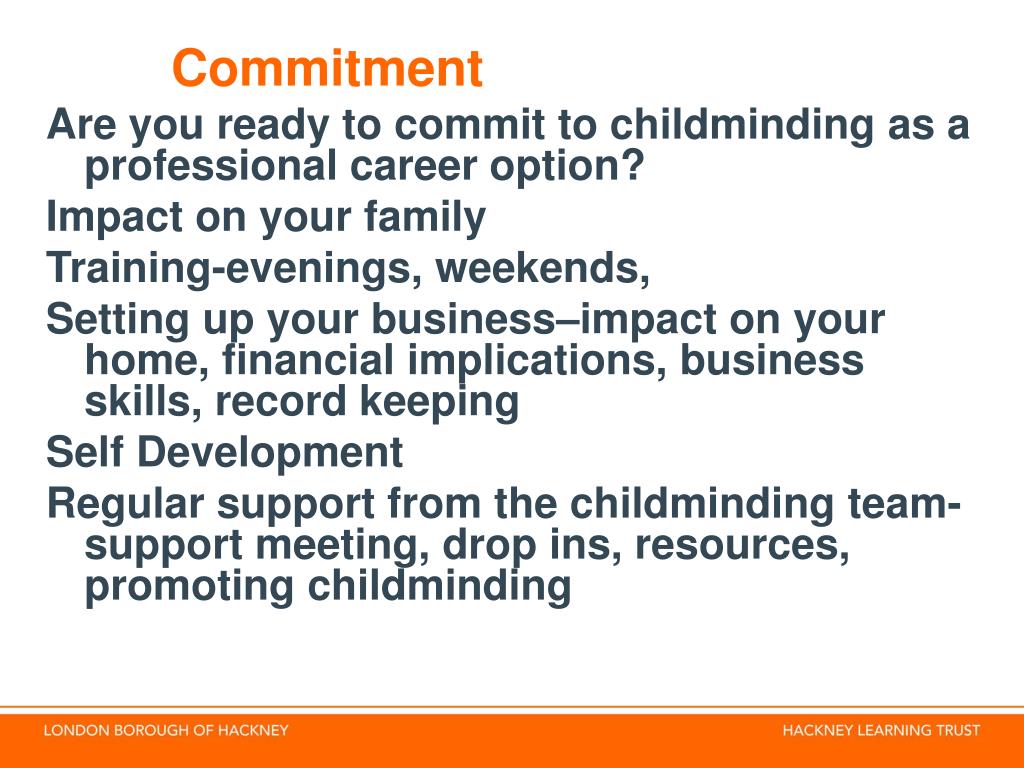 Commitment

Are you ready to commit to childminding as a professional career option?

Impact on your family

Training-evenings, weekends,

Setting up your business–impact on your home, financial implications, business skills, record keeping

Self Development

Regular support from the childminding team-support meeting, drop ins, resources, promoting childminding

LONDON BOROUGH OF HACKNEY

HACKNEY LEARNING TRUST